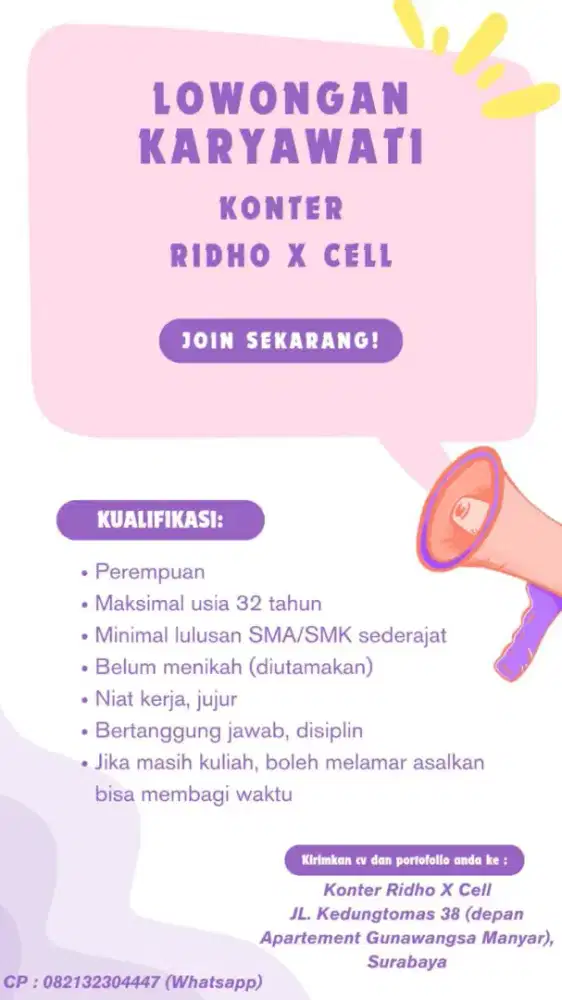 LOWONGAN KARYAWATI

KONTER RIDHO X CELL

JOIN SEKARANG!

KUALIFIKASI:

• Perempuan
• Maksimal usia 32 tahun
• Minimal lulusan SMA/SMK sederajat
• Belum menikah (diutamakan)
• Niat kerja, jujur
• Bertanggung jawab, disiplin
• Jika masih kuliah, boleh melamar asalkan bisa membagi waktu

Kirimkan cv dan portofolio anda ke :

Konter Ridho X Cell
JL. Kedungtomas 38 (depan Apartement Gunawangsa Manyar), Surabaya

CP : 082132304447 (Whatsapp)